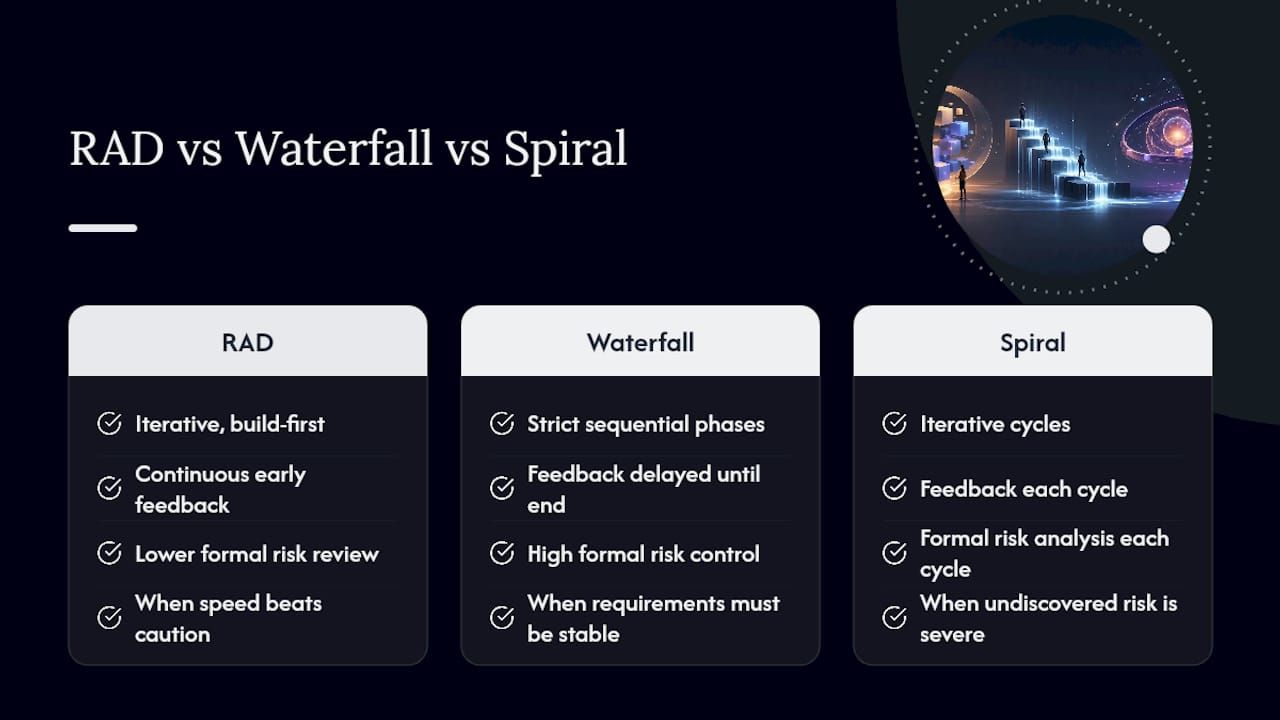 RAD vs Waterfall vs Spiral

RAD

Iterative, build-first

Continuous early feedback

Lower formal risk review

When speed beats caution

Waterfall

Strict sequential phases

Feedback delayed until end

High formal risk control

When requirements must be stable

Spiral

Iterative cycles

Feedback each cycle

Formal risk analysis each cycle

When undiscovered risk is severe